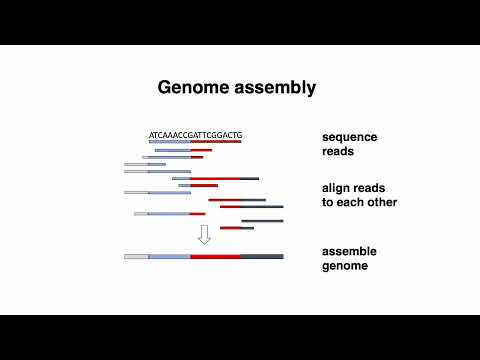 Genome assembly

ATCAAACCGATTCGGACTG

sequence reads

align reads to each other

assemble genome